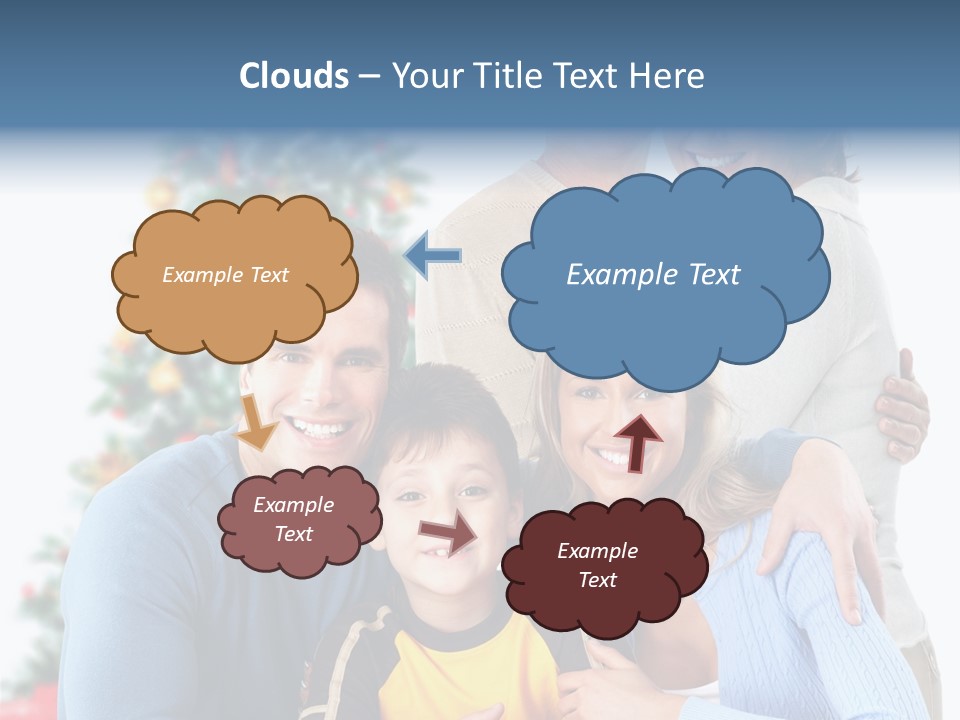 Clouds – Your Title Text Here

Example Text

Example Text

Example Text

Example Text